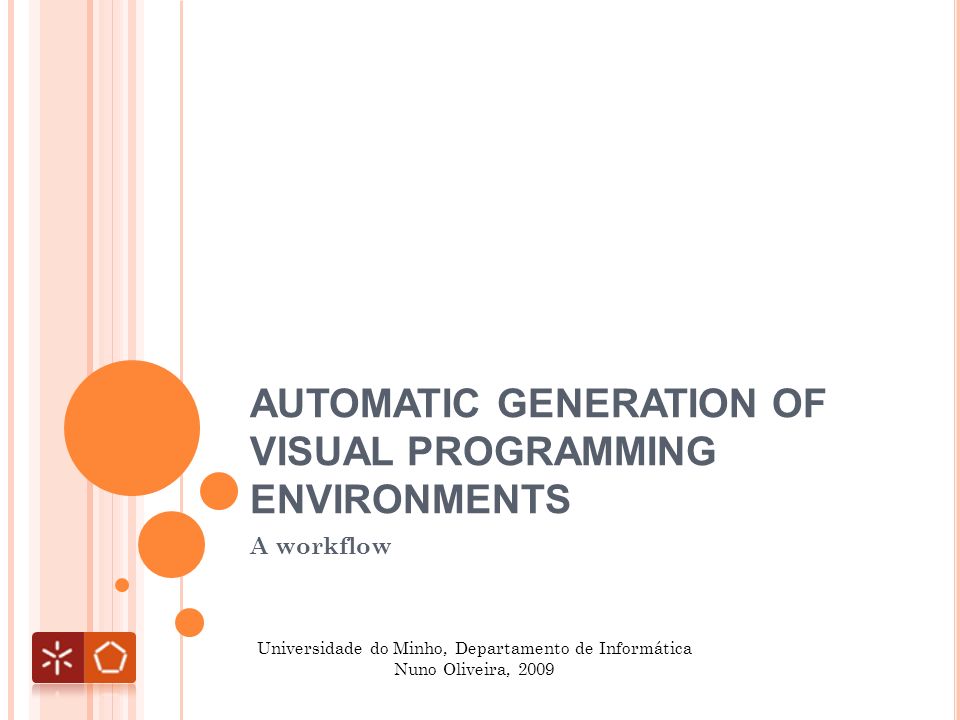 AUTOMATIC GENERATION OF VISUAL PROGRAMMING ENVIRONMENTS

A workflow

Universidade do Minho, Departamento de Informática
Nuno Oliveira, 2009